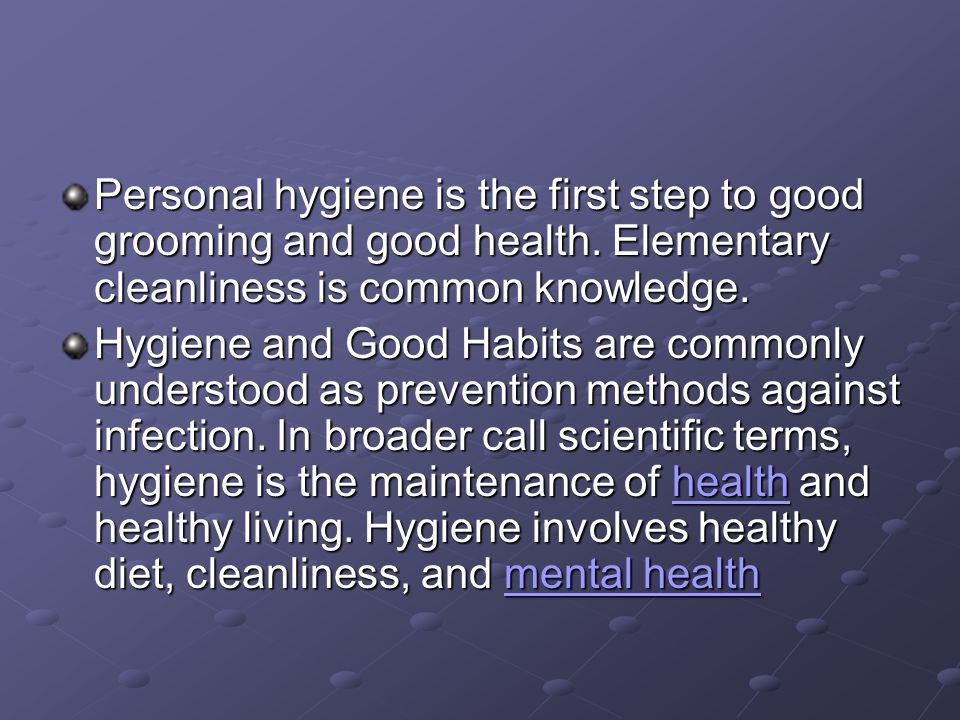 Personal hygiene is the first step to good grooming and good health. Elementary cleanliness is common knowledge.

Hygiene and Good Habits are commonly understood as prevention methods against infection. In broader call scientific terms, hygiene is the maintenance of health and healthy living. Hygiene involves healthy diet, cleanliness, and mental health